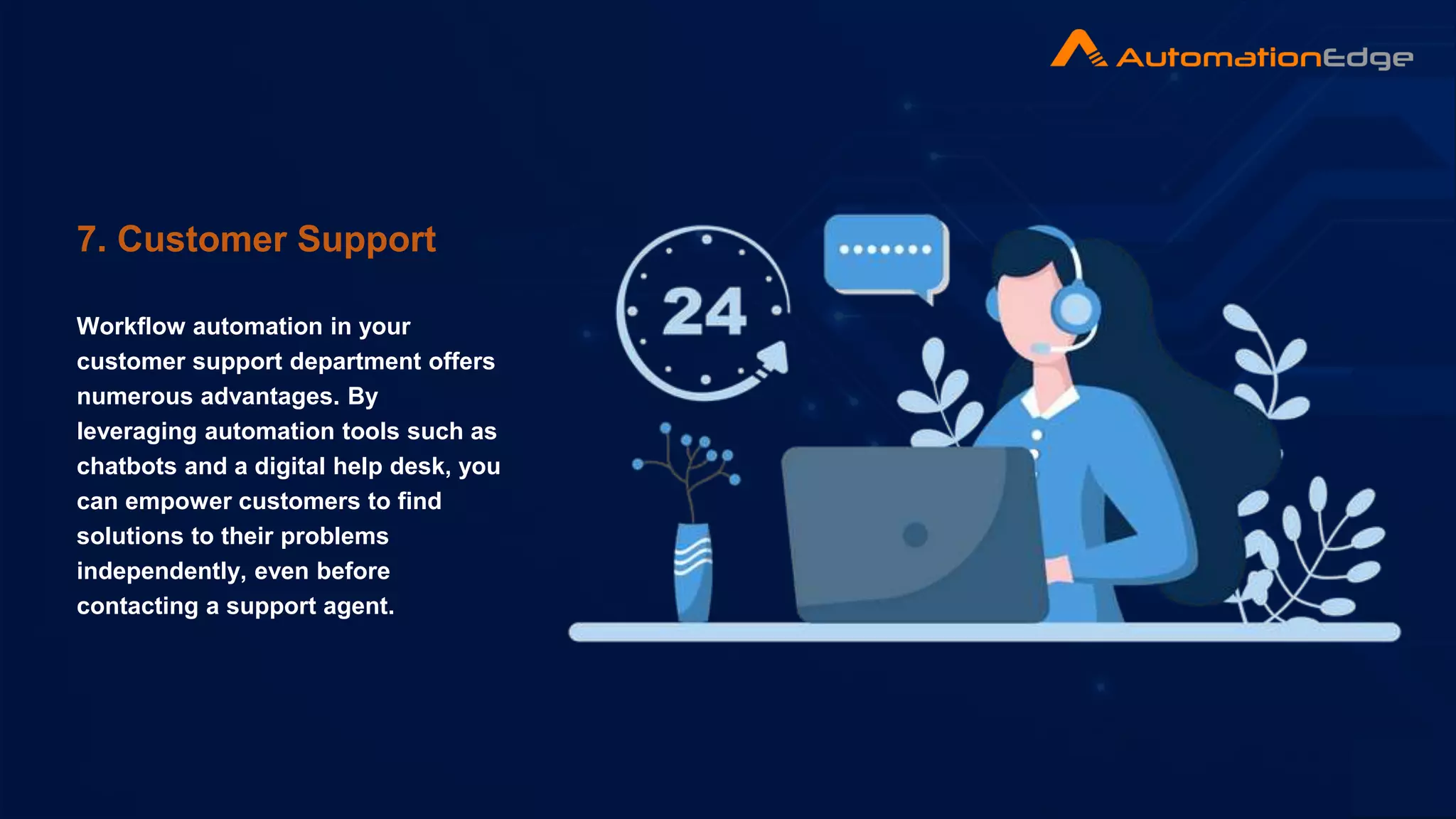 AutomationEdge

7. Customer Support

Workflow automation in your customer support department offers numerous advantages. By leveraging automation tools such as chatbots and a digital help desk, you can empower customers to find solutions to their problems independently, even before contacting a support agent.

24